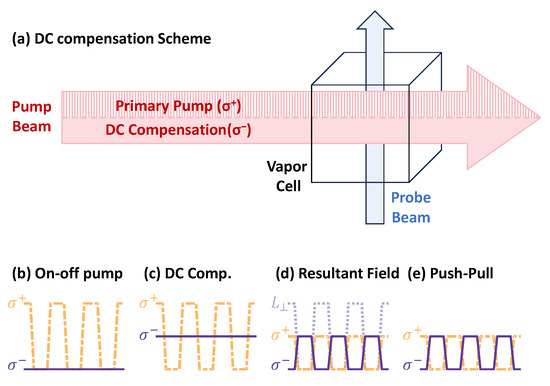 (a) DC compensation Scheme

Pump Beam

Primary Pump ($\sigma^+$)

DC Compensation($\sigma^-$)

Vapor Cell

Probe Beam

(b) On-off pump

$\sigma^+$

$\sigma^-$

(c) DC Comp.

$\sigma^+$

$\sigma^-$

(d) Resultant Field

$L_\perp$

$\sigma^+$

$\sigma^-$

(e) Push-Pull

$\sigma^+$

$\sigma^-$